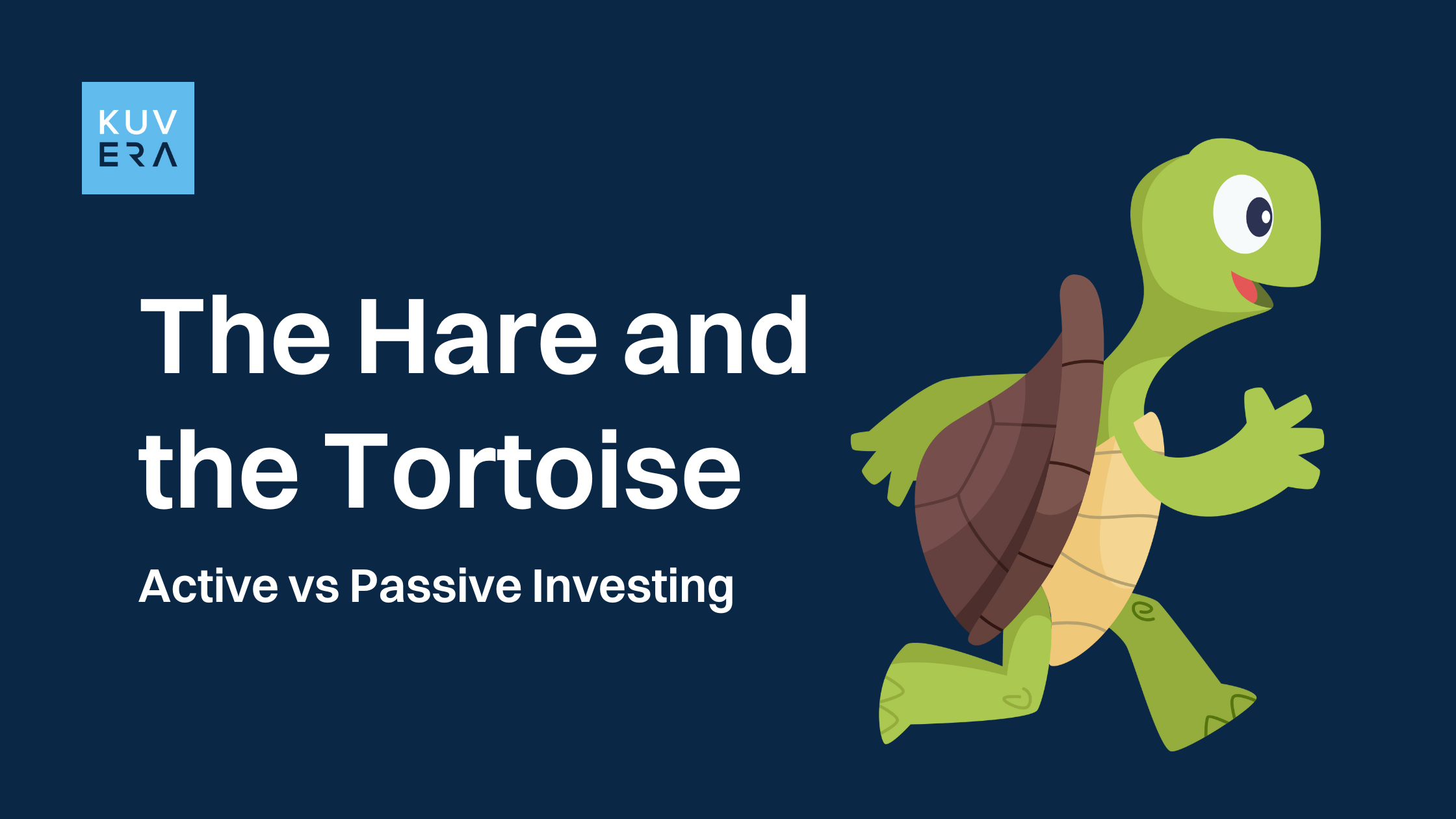 KUV
ERA

The Hare and the Tortoise

Active vs Passive Investing